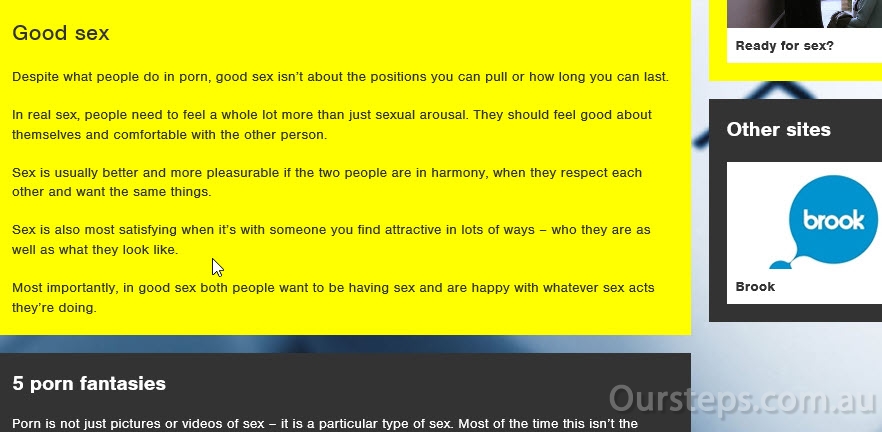 Good sex

Despite what people do in porn, good sex isn't about the positions you can pull or how long you can last.

In real sex, people need to feel a whole lot more than just sexual arousal. They should feel good about themselves and comfortable with the other person.

Sex is usually better and more pleasurable if the two people are in harmony, when they respect each other and want the same things.

Sex is also most satisfying when it's with someone you find attractive in lots of ways – who they are as well as what they look like.

Most importantly, in good sex both people want to be having sex and are happy with whatever sex acts they're doing.

5 porn fantasies

Porn is not just pictures or videos of sex – it is a particular type of sex. Most of the time this isn't the

Ready for sex?

Other sites

brook

Brook

Oursteps.com.au